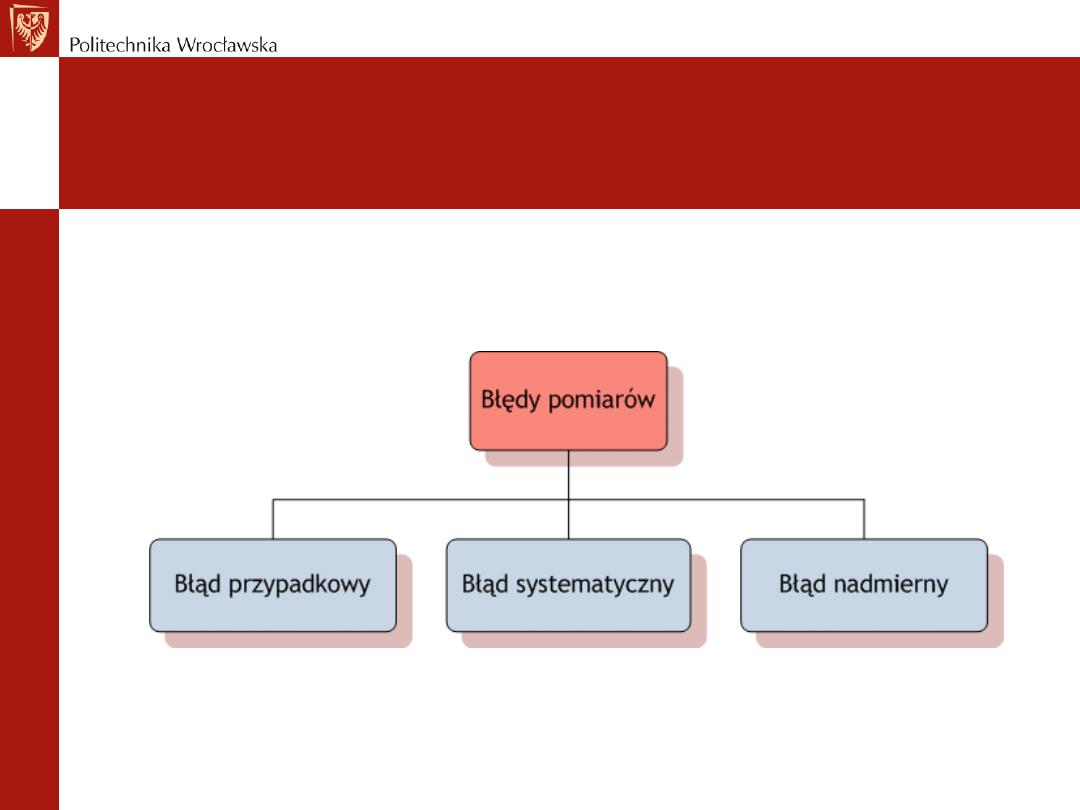 Politechnika Wrocławska

Błędy pomiarów

Błąd przypadkowy

Błąd systematyczny

Błąd nadmierny